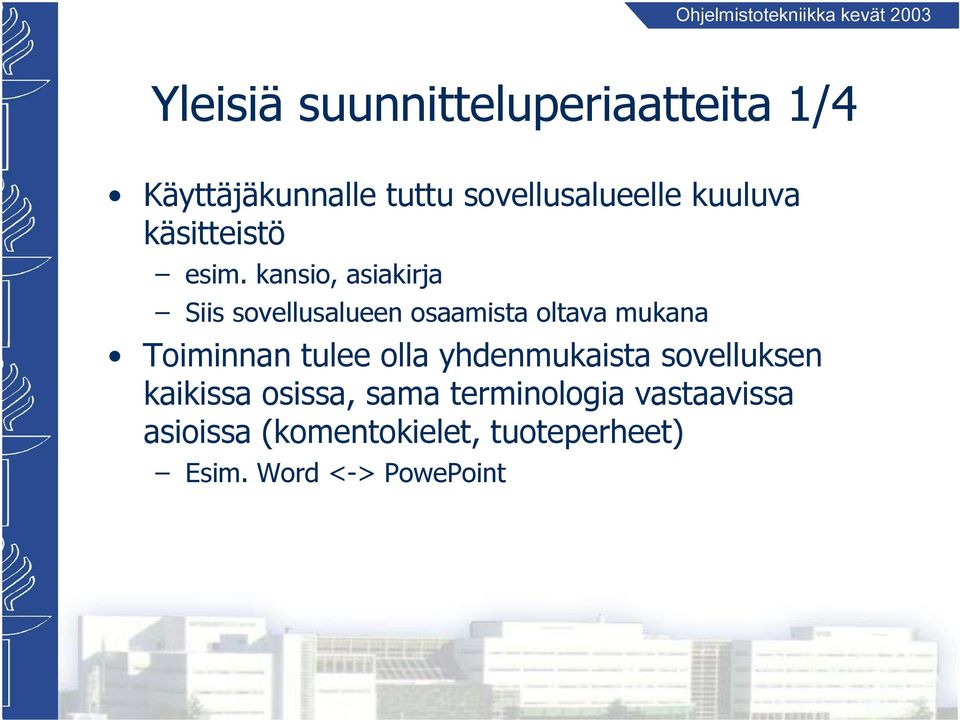 Ohjelmistotekniikka kevät 2003

Yleisiä suunnitteluperiaatteita 1/4

• Käyttäjäkunnalle tuttu sovellusalueelle kuuluva käsitteistö
– esim. kansio, asiakirja
– Siis sovellusalueen osaamista oltava mukana
• Toiminnan tulee olla yhdenmukaista sovelluksen kaikissa osissa, sama terminologia vastaavissa asioissa (komentokielet, tuoteperheet)
– Esim. Word <-> PowePoint